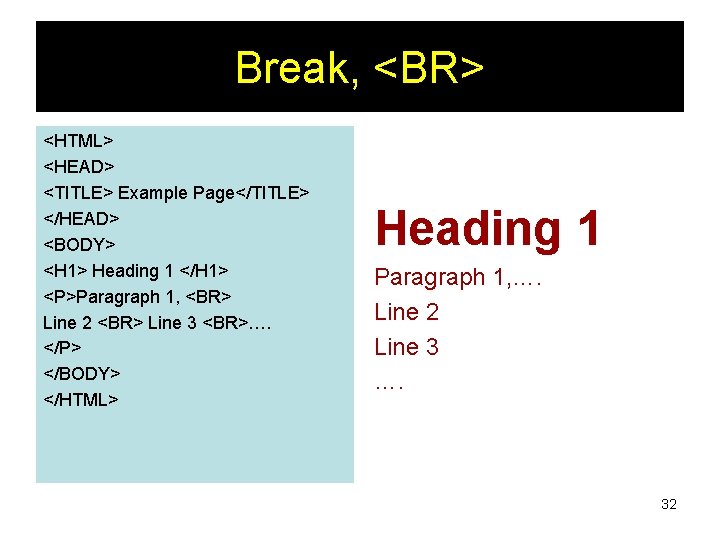 Break, <BR>

<HTML>
<HEAD>
<TITLE> Example Page</TITLE>
</HEAD>
<BODY>
<H1> Heading 1 </H1>
<P>Paragraph 1, <BR>
Line 2 <BR> Line 3 <BR>….
</P>
</BODY>
</HTML>

Heading 1

Paragraph 1,….
Line 2
Line 3
….

32